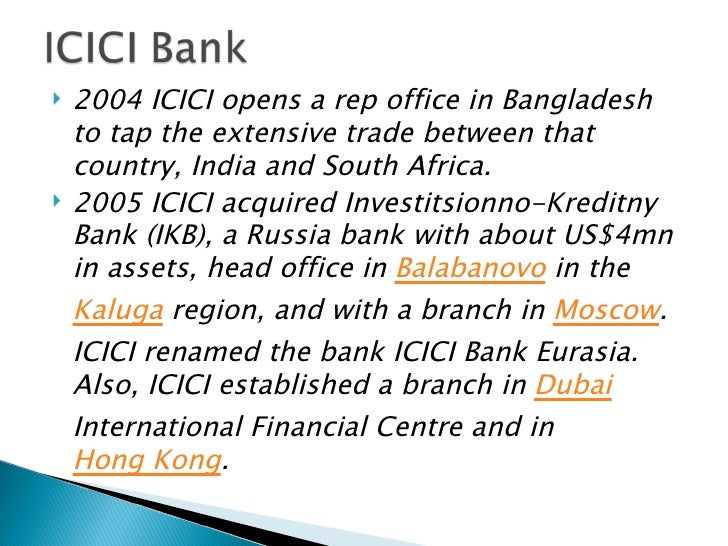 ICICI Bank

2004 ICICI opens a rep office in Bangladesh to tap the extensive trade between that country, India and South Africa.

2005 ICICI acquired Investitsionno-Kreditny Bank (IKB), a Russia bank with about US$4mn in assets, head office in Balabanovo in the Kaluga region, and with a branch in Moscow. ICICI renamed the bank ICICI Bank Eurasia. Also, ICICI established a branch in Dubai International Financial Centre and in Hong Kong.